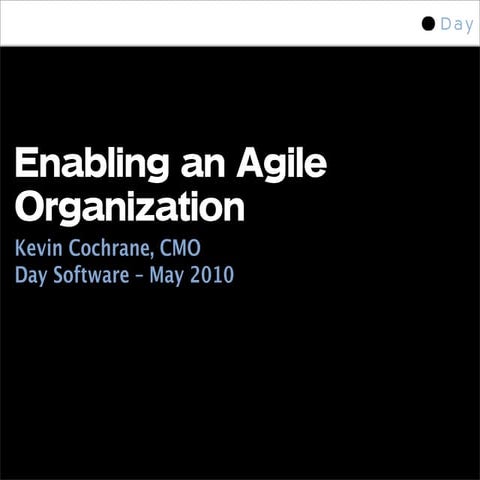 Day

Enabling an Agile Organization

Kevin Cochrane, CMO
Day Software - May 2010